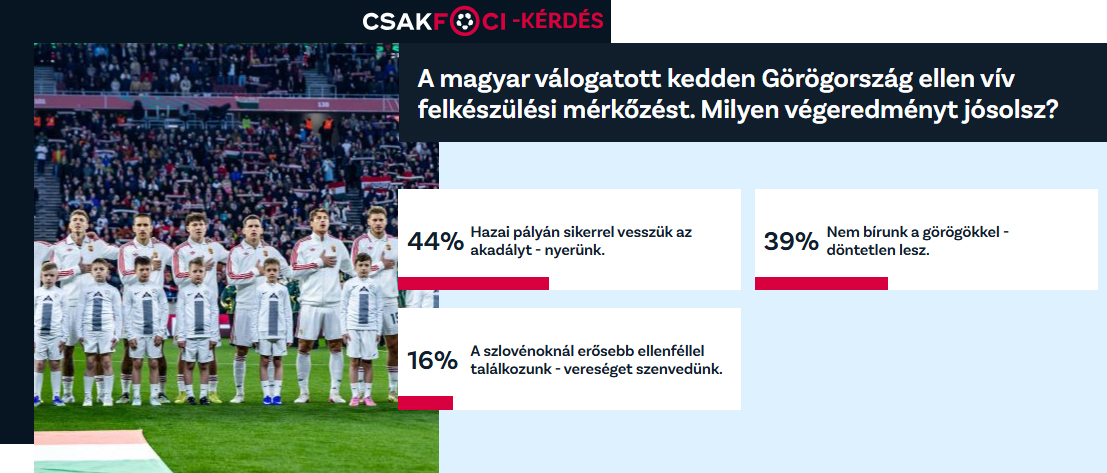 CSAKFOCI -KÉRDÉS

A magyar válogatott kedden Görögország ellen vív felkészülési mérkőzést. Milyen végeredményt jósolsz?

44% Hazai pályán sikerrel vesszük az akadályt - nyerünk.

39% Nem bírunk a görögökkel - döntetlen lesz.

16% A szlovénoknál erősebb ellenféllel találkozunk - vereséget szenvedünk.